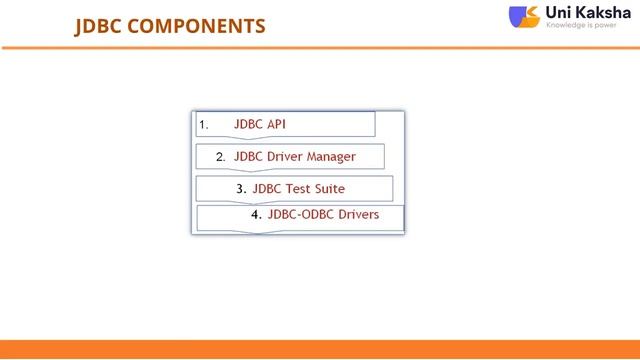 JDBC COMPONENTS

Uni Kaksha
Knowledge is power

1. JDBC API

2. JDBC Driver Manager

3. JDBC Test Suite

4. JDBC-ODBC Drivers